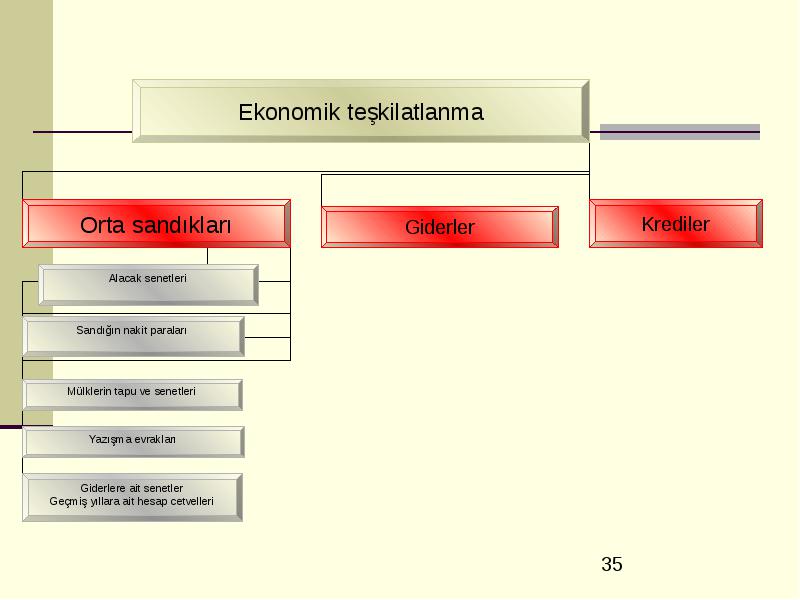 Ekonomik teşkilatlanma

Orta sandıkları

Giderler

Krediler

Alacak senetleri

Sandığın nakit paraları

Mülklerin tapu ve senetleri

Yazışma evrakları

Giderlere ait senetler
Geçmiş yıllara ait hesap cetvelleri

35